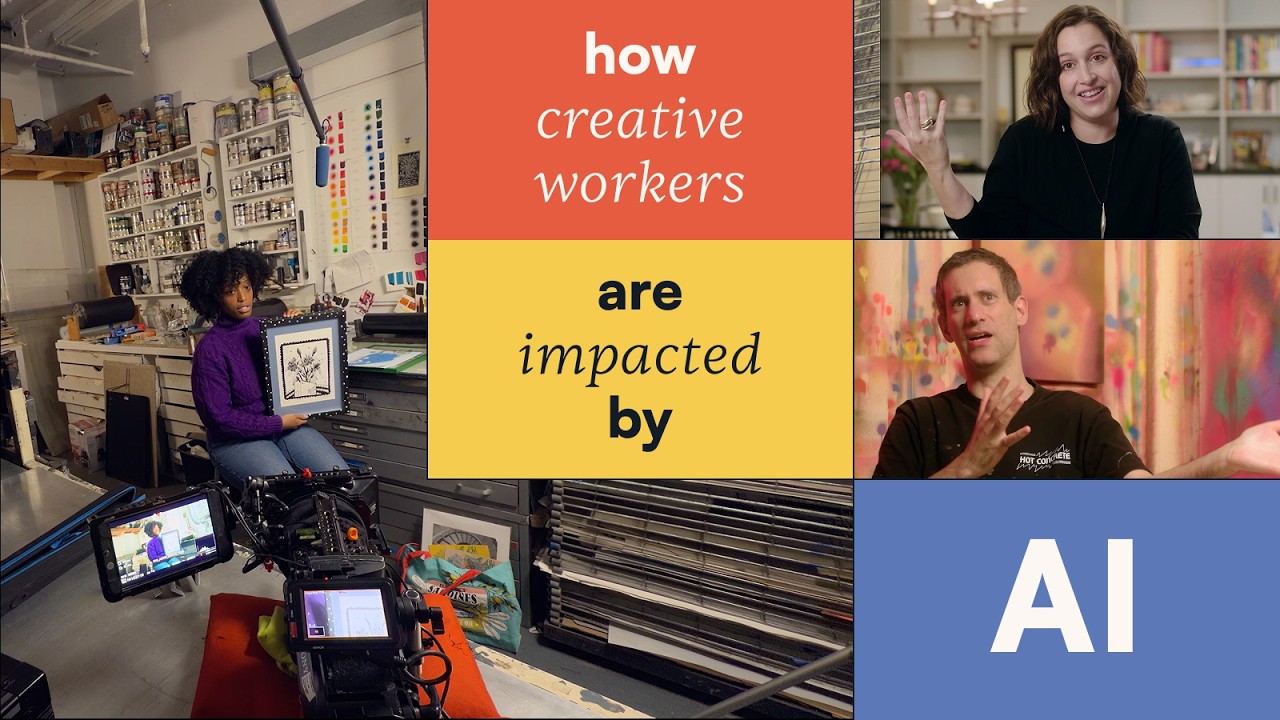 how
creative
workers

are
impacted
by

AI

HOT CONCRETE